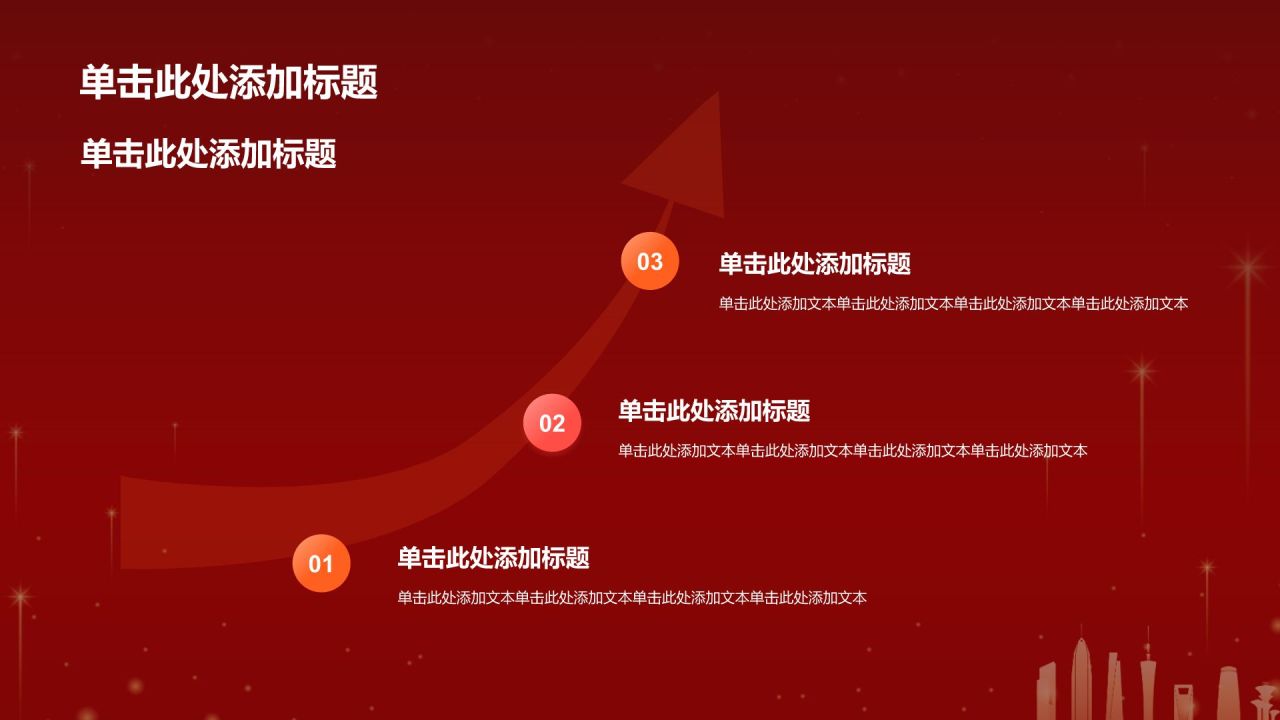 单击此处添加标题

单击此处添加标题

03

单击此处添加标题

单击此处添加文本单击此处添加文本单击此处添加文本单击此处添加文本

02

单击此处添加标题

单击此处添加文本单击此处添加文本单击此处添加文本单击此处添加文本

01

单击此处添加标题

单击此处添加文本单击此处添加文本单击此处添加文本单击此处添加文本